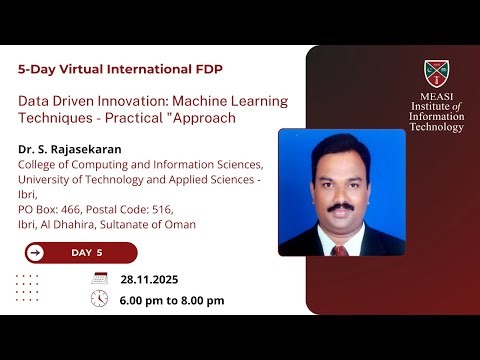 5-Day Virtual International FDP

Data Driven Innovation: Machine Learning Techniques - Practical "Approach

Dr. S. Rajasekaran
College of Computing and Information Sciences, University of Technology and Applied Sciences - Ibri,
PO Box: 466, Postal Code: 516,
Ibri, Al Dhahira, Sultanate of Oman

DAY 5

28.11.2025

6.00 pm to 8.00 pm

MEASI Institute of Information Technology